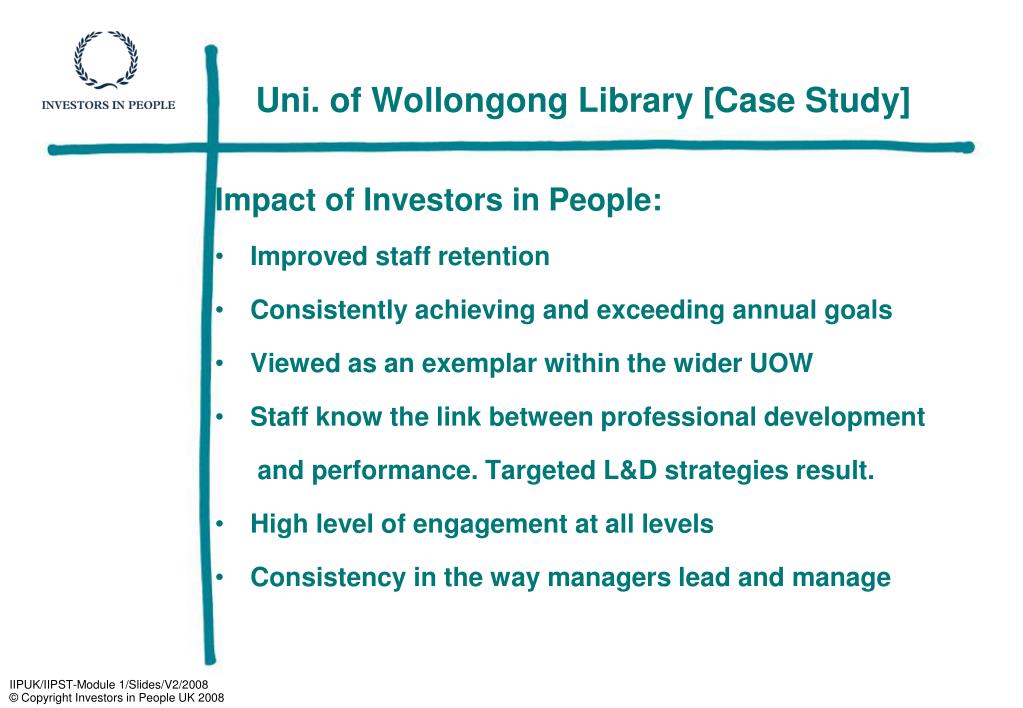 INVESTORS IN PEOPLE

Uni. of Wollongong Library [Case Study]

Impact of Investors in People:

• Improved staff retention
• Consistently achieving and exceeding annual goals
• Viewed as an exemplar within the wider UOW
• Staff know the link between professional development and performance. Targeted L&D strategies result.
• High level of engagement at all levels
• Consistency in the way managers lead and manage

IIPUK/IIPST-Module 1/Slides/V2/2008
© Copyright Investors in People UK 2008